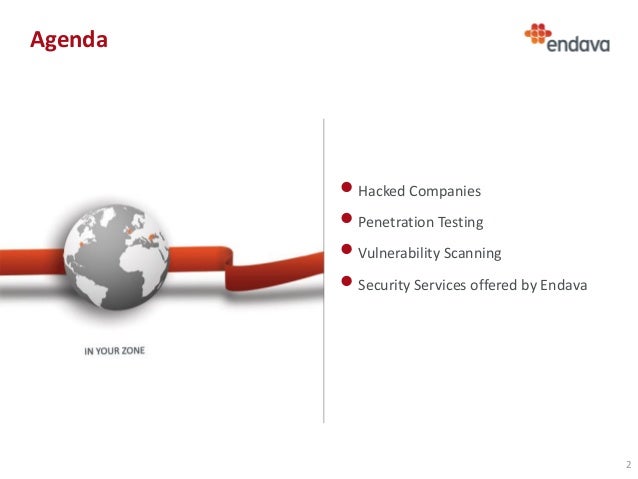 Agenda

endava

IN YOUR ZONE

- Hacked Companies
- Penetration Testing
- Vulnerability Scanning
- Security Services offered by Endava

2